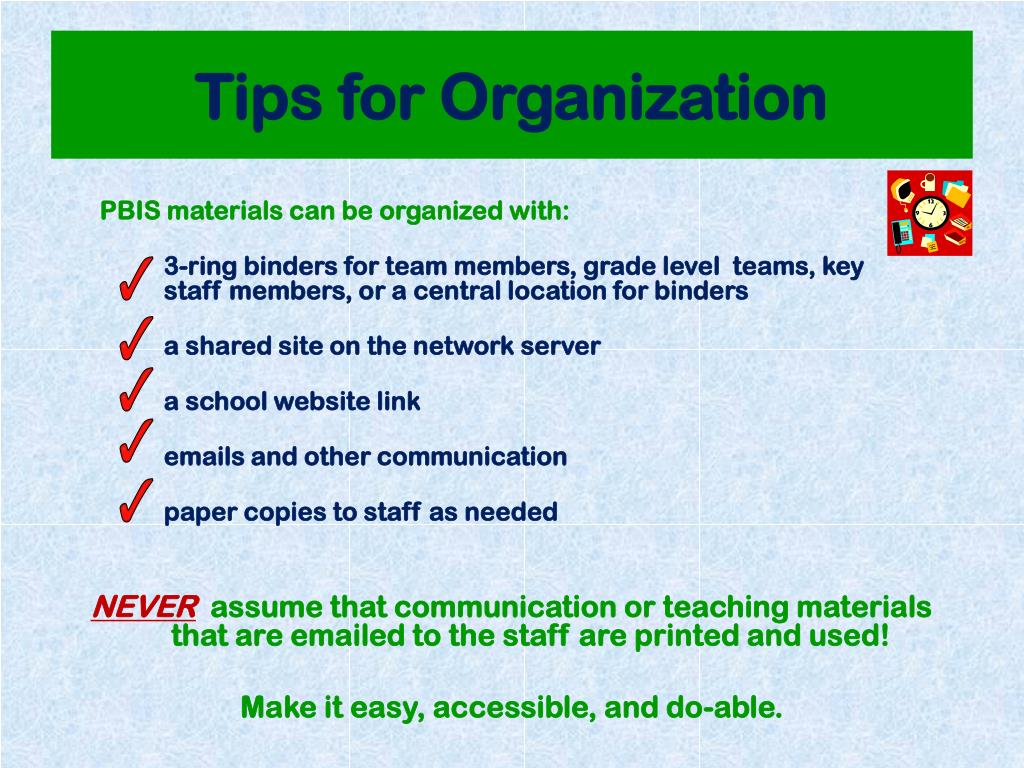 Tips for Organization

PBIS materials can be organized with:

✓ 3-ring binders for team members, grade level teams, key staff members, or a central location for binders

✓ a shared site on the network server

✓ a school website link

✓ emails and other communication

✓ paper copies to staff as needed

NEVER assume that communication or teaching materials that are emailed to the staff are printed and used!

Make it easy, accessible, and do-able.